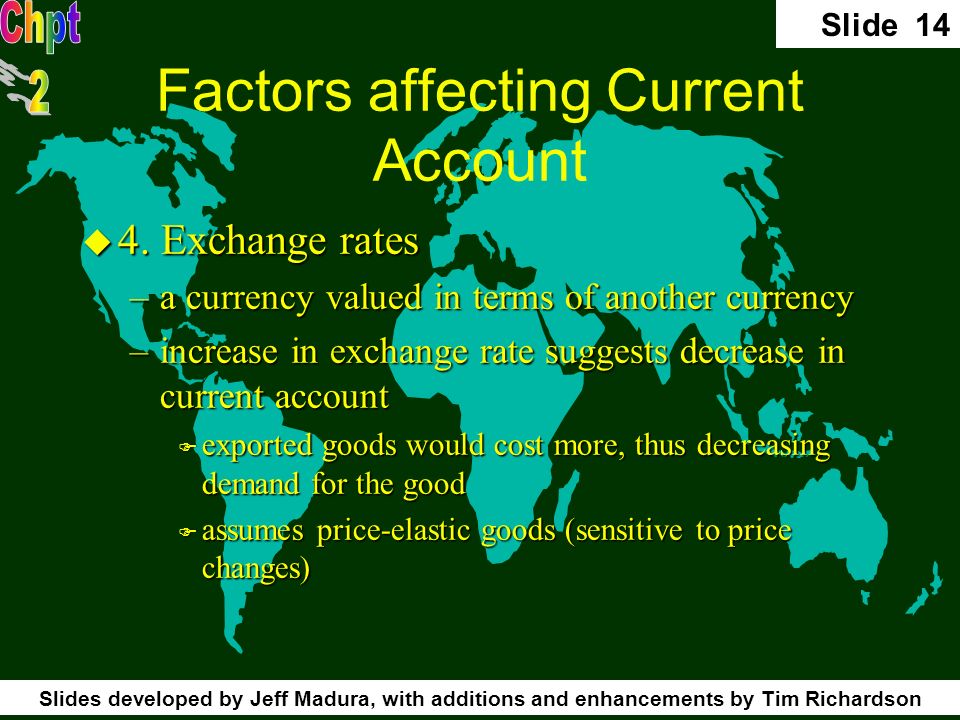 Chpt 2

Slide 14

Factors affecting Current Account

4. Exchange rates

– a currency valued in terms of another currency

– increase in exchange rate suggests decrease in current account

exported goods would cost more, thus decreasing demand for the good

assumes price-elastic goods (sensitive to price changes)

Slides developed by Jeff Madura, with additions and enhancements by Tim Richardson